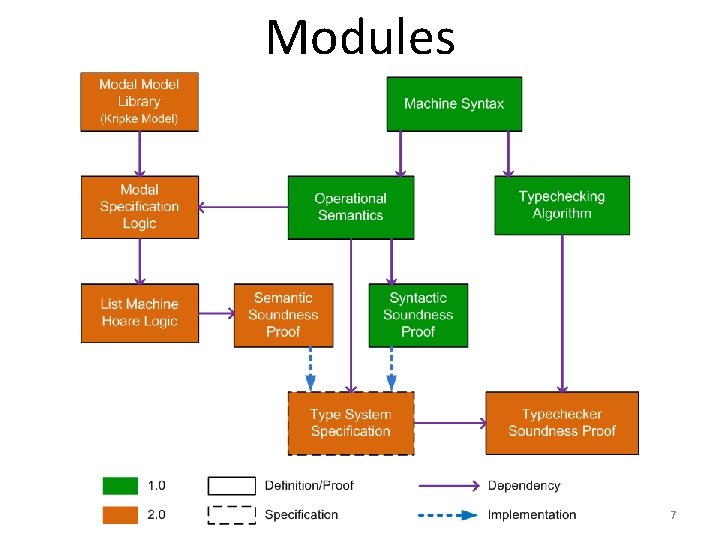 Modules

Modal Model Library (Kripke Model)

Machine Syntax

Modal Specification Logic

Operational Semantics

Typechecking Algorithm

List Machine Hoare Logic

Semantic Soundness Proof

Syntactic Soundness Proof

Type System Specification

Typechecker Soundness Proof

1.0

2.0

Definition/Proof

Specification

Dependency

Implementation

7